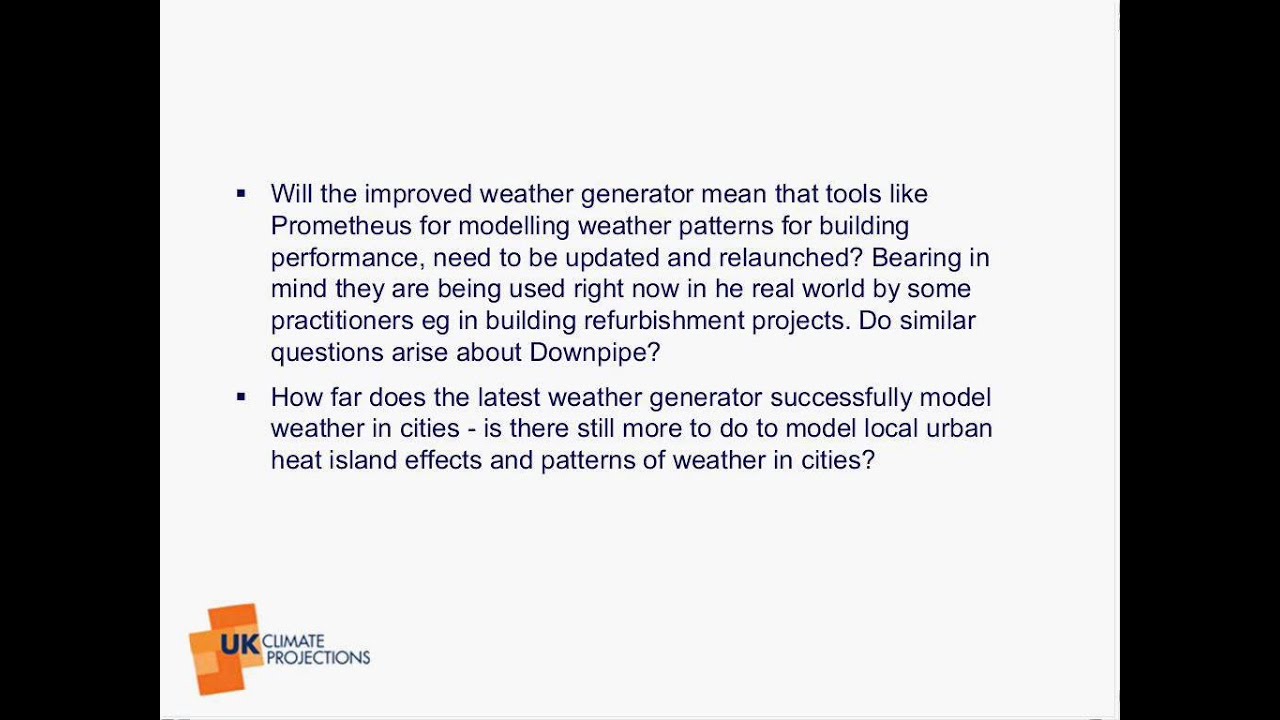 ▪ Will the improved weather generator mean that tools like Prometheus for modelling weather patterns for building performance, need to be updated and relaunched? Bearing in mind they are being used right now in he real world by some practitioners eg in building refurbishment projects. Do similar questions arise about Downpipe?

▪ How far does the latest weather generator successfully model weather in cities - is there still more to do to model local urban heat island effects and patterns of weather in cities?

UK CLIMATE PROJECTIONS